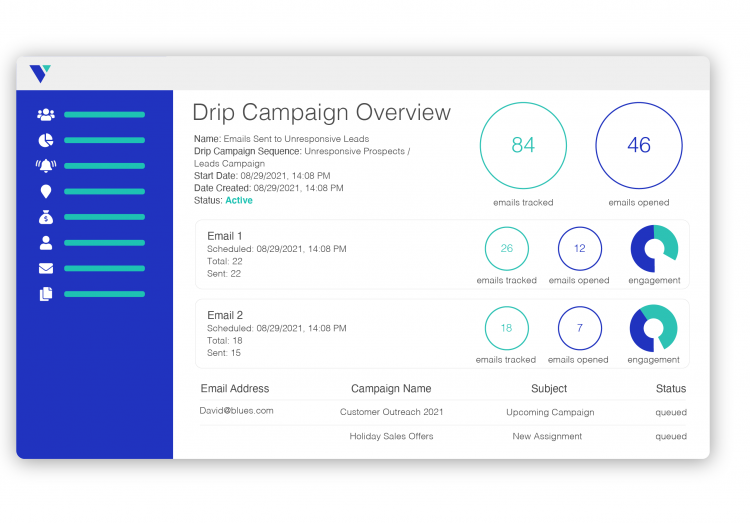 Drip Campaign Overview

Name: Emails Sent to Unresponsive Leads
Drip Campaign Sequence: Unresponsive Prospects / Leads Campaign
Start Date: 08/29/2021, 14:08 PM
Date Created: 08/29/2021, 14:08 PM
Status: Active

84
emails tracked

46
emails opened

Email 1
Scheduled: 08/29/2021, 14:08 PM
Total: 22
Sent: 22

26
emails tracked

12
emails opened

engagement

Email 2
Scheduled: 08/29/2021, 14:08 PM
Total: 18
Sent: 15

18
emails tracked

7
emails opened

engagement

| Email Address | Campaign Name | Subject | Status |
|---|---|---|---|
| David@blues.com | Customer Outreach 2021 | Upcoming Campaign | queued |
| | Holiday Sales Offers | New Assignment | queued |